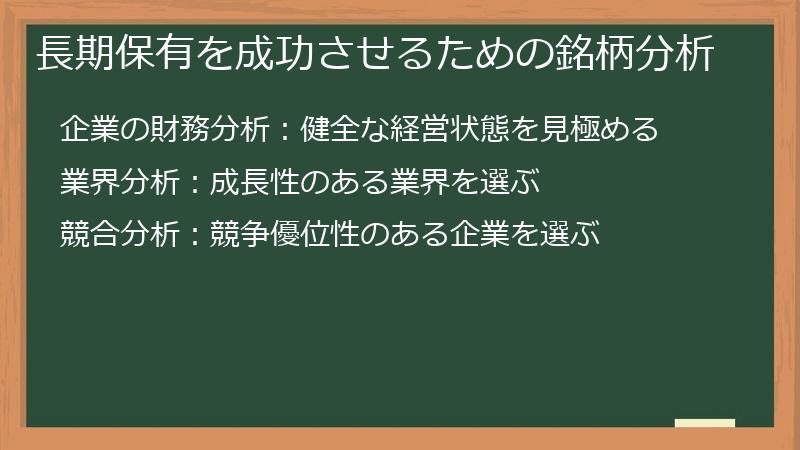 長期保有を成功させるための銘柄分析

企業の財務分析：健全な経営状態を見極める

業界分析：成長性のある業界を選ぶ

競合分析：競争優位性のある企業を選ぶ